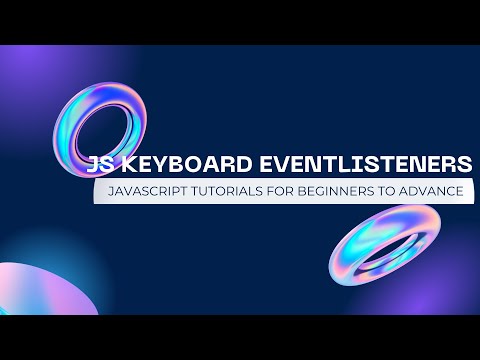 JS KEYBOARD EVENTLISTENERS

JAVASCRIPT TUTORIALS FOR BEGINNERS TO ADVANCE